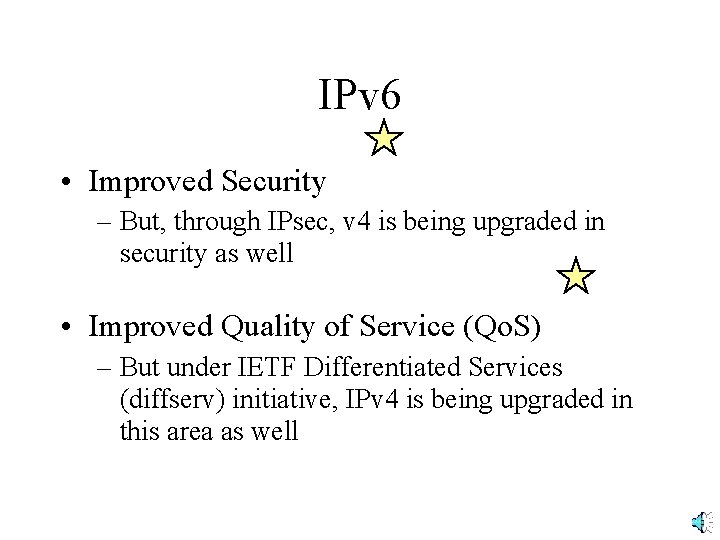 IPv6

• Improved Security
– But, through IPsec, v4 is being upgraded in security as well

• Improved Quality of Service (QoS)
– But under IETF Differentiated Services (diffserv) initiative, IPv4 is being upgraded in this area as well